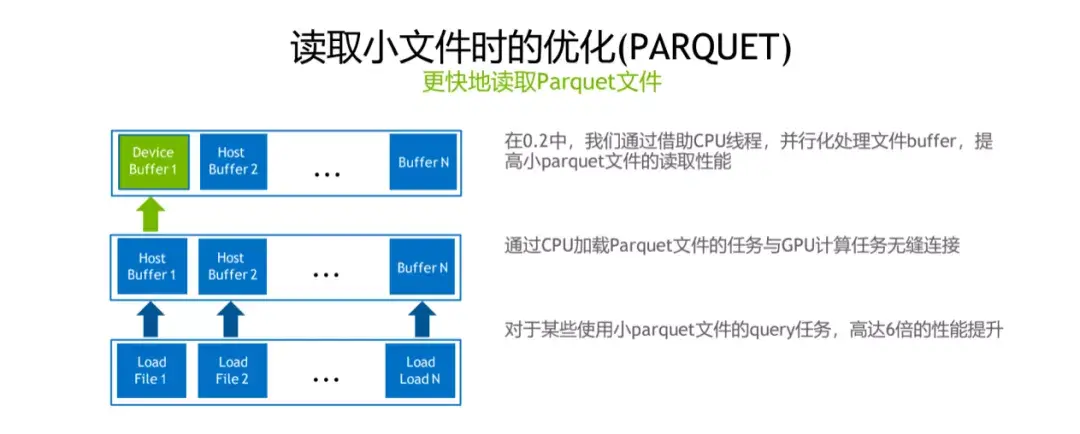 读取小文件时的优化(PARQUET)
更快地读取Parquet文件

Device Buffer 1
Host Buffer 2
...
Buffer N

Host Buffer 1
Host Buffer 2
...
Buffer N

Load File 1
Load File 2
...
Load Load N

在0.2中，我们通过借助CPU线程，并行化处理文件buffer，提高小parquet文件的读取性能

通过CPU加载Parquet文件的任务与GPU计算任务无缝连接

对于某些使用小parquet文件的query任务，高达6倍的性能提升